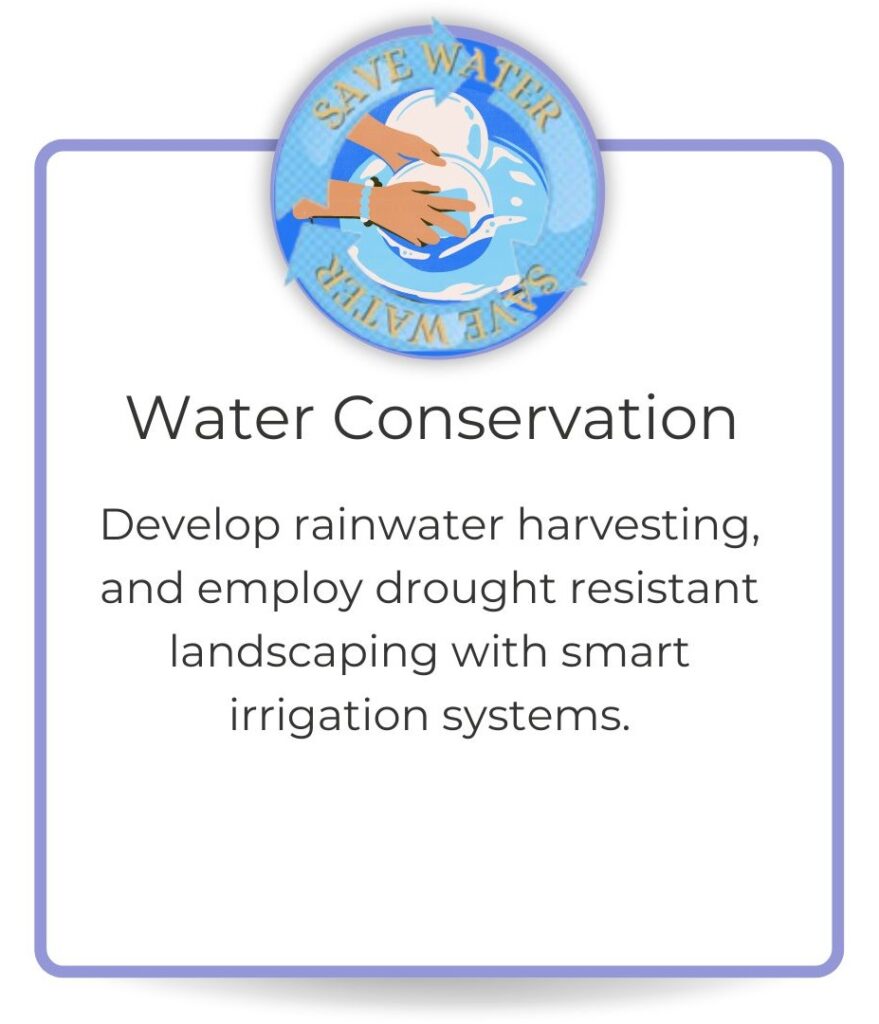 SAVE WATER

SAVE WATER

Water Conservation

Develop rainwater harvesting, and employ drought resistant landscaping with smart irrigation systems.